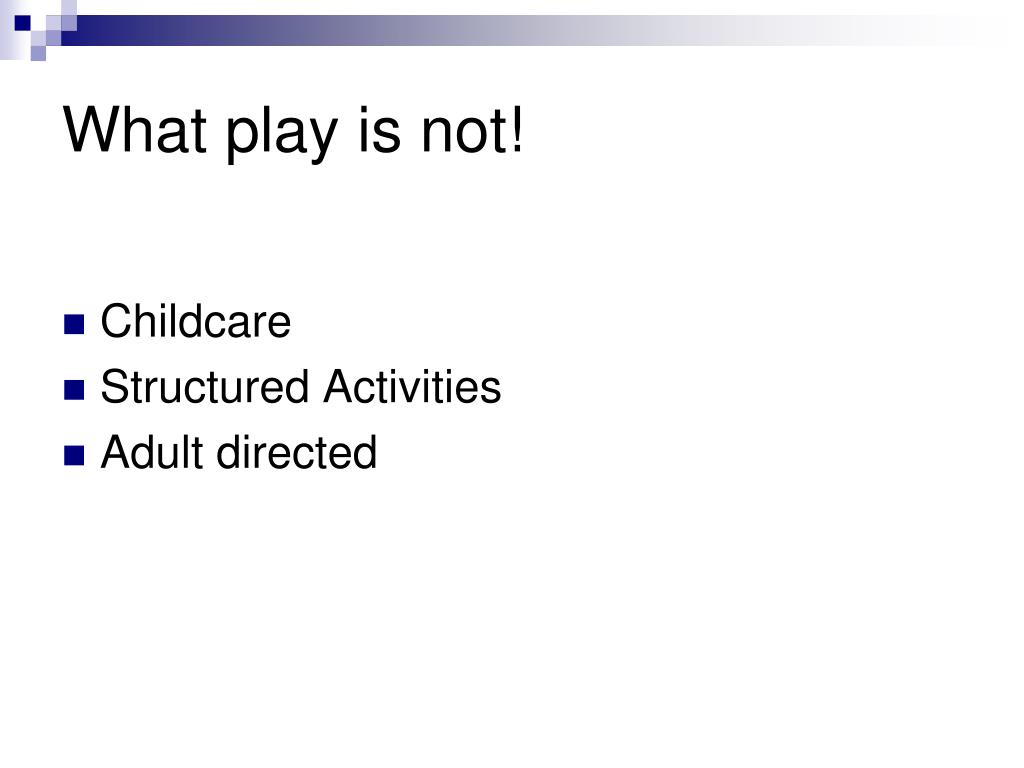 What play is not!

- Childcare
- Structured Activities
- Adult directed